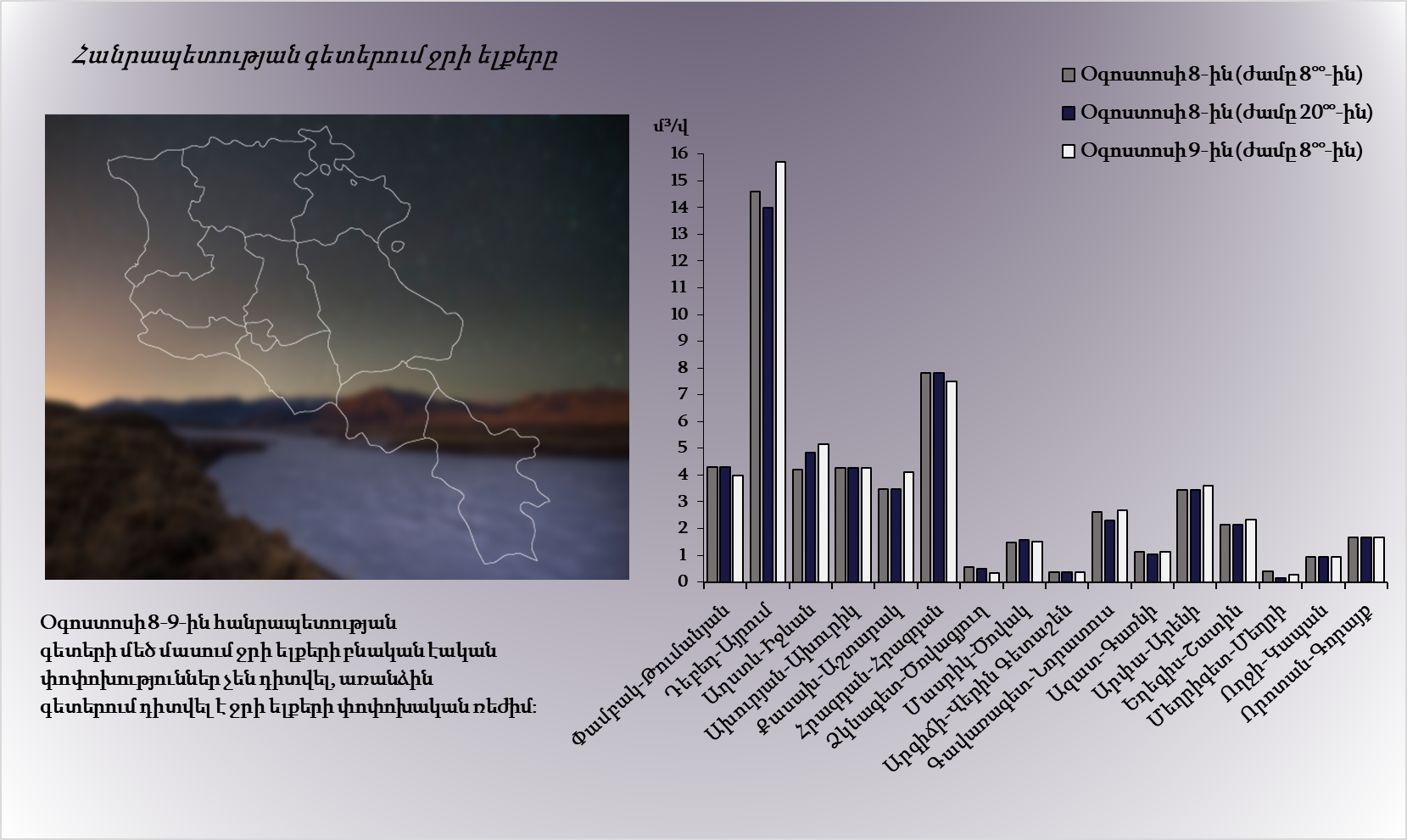 Հանրապետության գետերում ջրի ելքերը

Օգոստոսի 8-ին (ժամը 8⁰⁰-ին)
Օգոստոսի 8-ին (ժամը 20⁰⁰-ին)
Օգոստոսի 9-ին (ժամը 8⁰⁰-ին)

մ³/վ

16
15
14
13
12
11
10
9
8
7
6
5
4
3
2
1
0

Փամբակ-Թումանյան
Դեբեդ-Այրում
Աղստև-Իջևան
Ախուրյան-Ախուրիկ
Քասախ-Աշտարակ
Հրազդան-Հրազդան
Ձկնագետ-Ծովագյուղ
Մասրիկ-Ծովակ
Արգիճի-Վերին Գետաշեն
Գավառագետ-Նորատուս
Ազատ-Գառնի
Արփա-Արենի
Եղեգիս-Շատին
Մեղրիգետ-Մեղրի
Ողջի-Կապան
Որոտան-Գորայք

Օգոստոսի 8-9-ին հանրապետության գետերի մեծ մասում ջրի ելքերի բնական էական փոփոխություններ չեն դիտվել, առանձին գետերում դիտվել է ջրի ելքերի փոփոխական ռեժիմ: